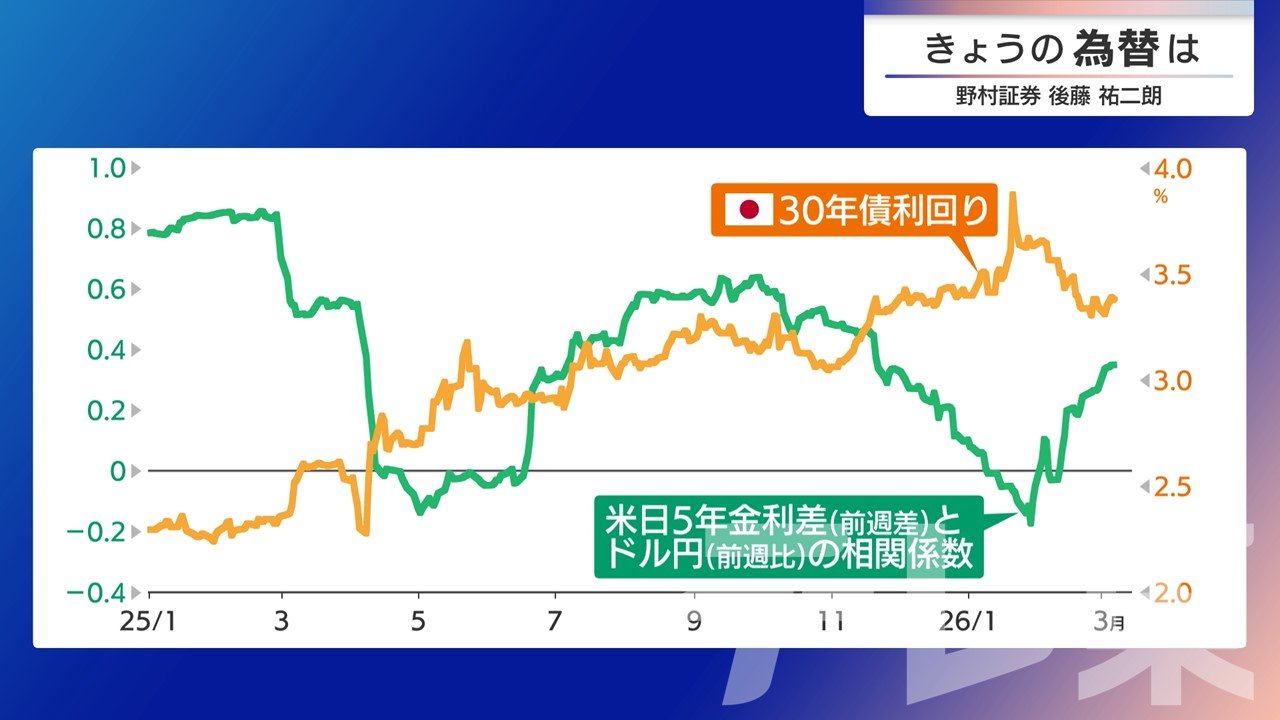 きょうの為替は

野村証券 後藤 祐二朗

1.0
0.8
0.6
0.4
0.2
0
−0.2
−0.4

4.0
%
3.5
3.0
2.5
2.0

30年債利回り

米日5年金利差(前週差)とドル円(前週比)の相関係数

25/1
3
5
7
9
11
26/1
3月